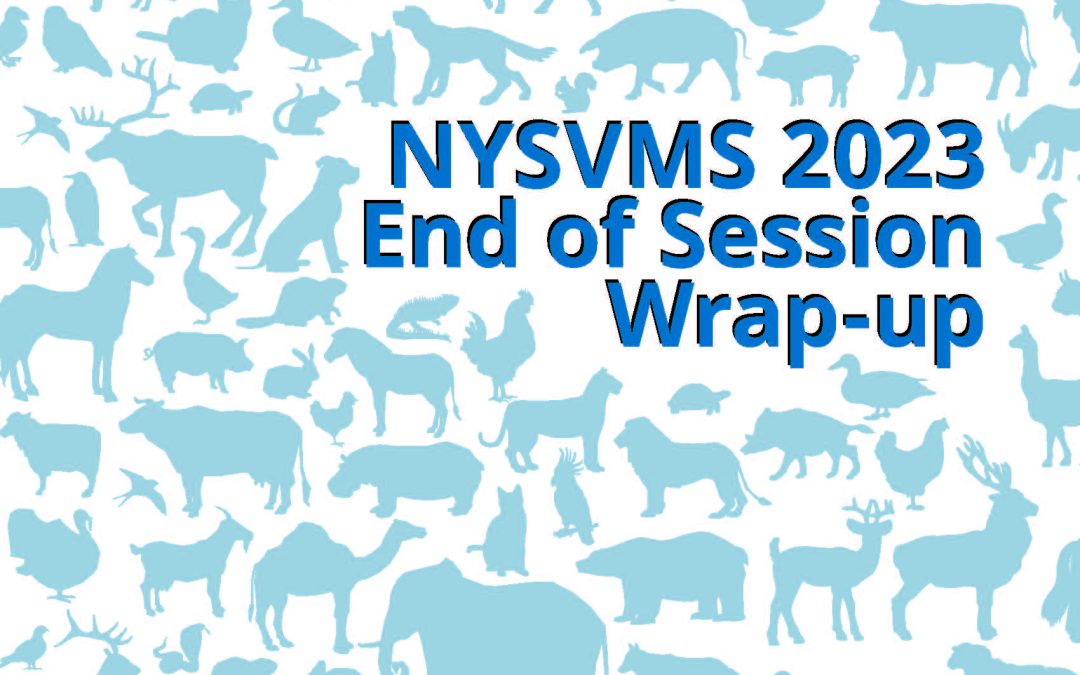 NYSVMS 2023
End of Session
Wrap-up